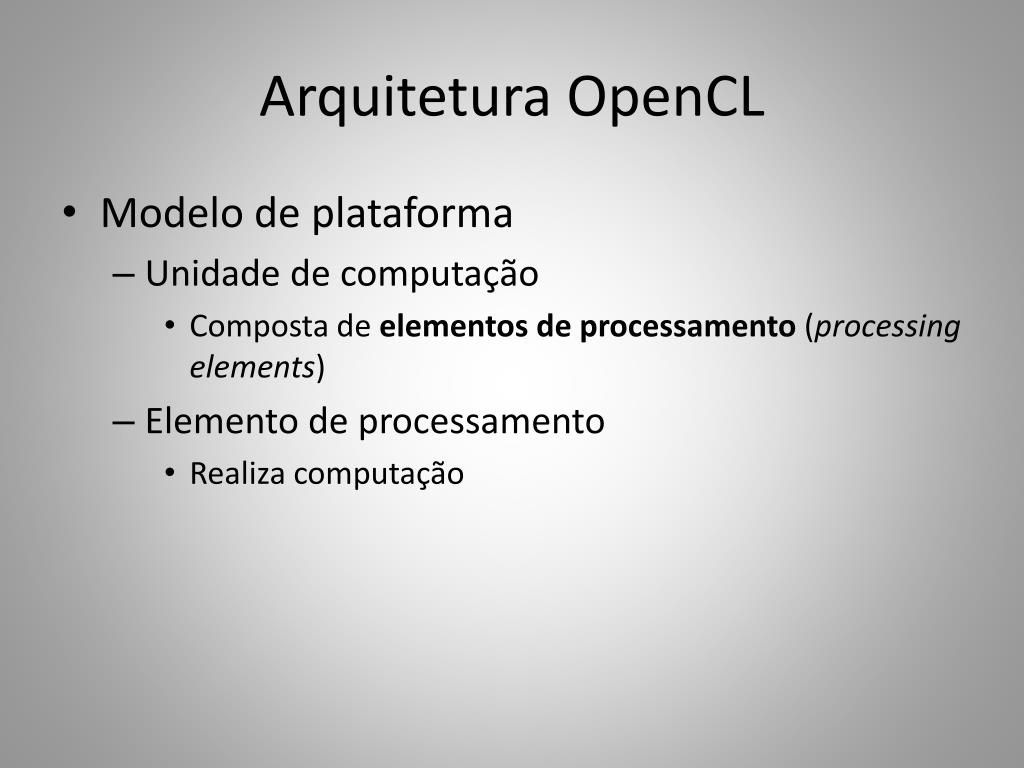 Arquitetura OpenCL

• Modelo de plataforma
– Unidade de computação
• Composta de elementos de processamento (processing elements)
– Elemento de processamento
• Realiza computação